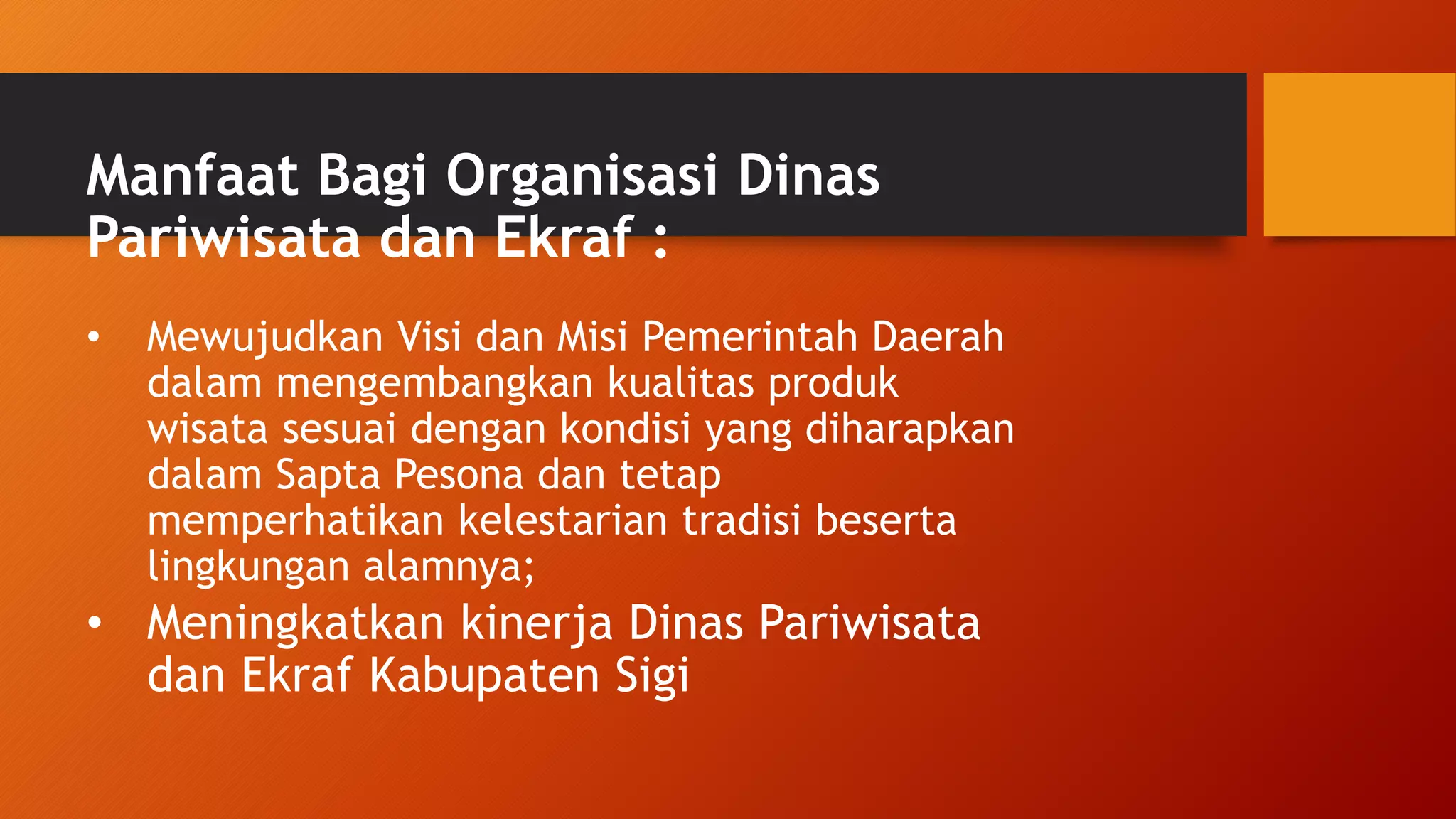 Manfaat Bagi Organisasi Dinas Pariwisata dan Ekraf :

• Mewujudkan Visi dan Misi Pemerintah Daerah dalam mengembangkan kualitas produk wisata sesuai dengan kondisi yang diharapkan dalam Sapta Pesona dan tetap memperhatikan kelestarian tradisi beserta lingkungan alamnya;

• Meningkatkan kinerja Dinas Pariwisata dan Ekraf Kabupaten Sigi